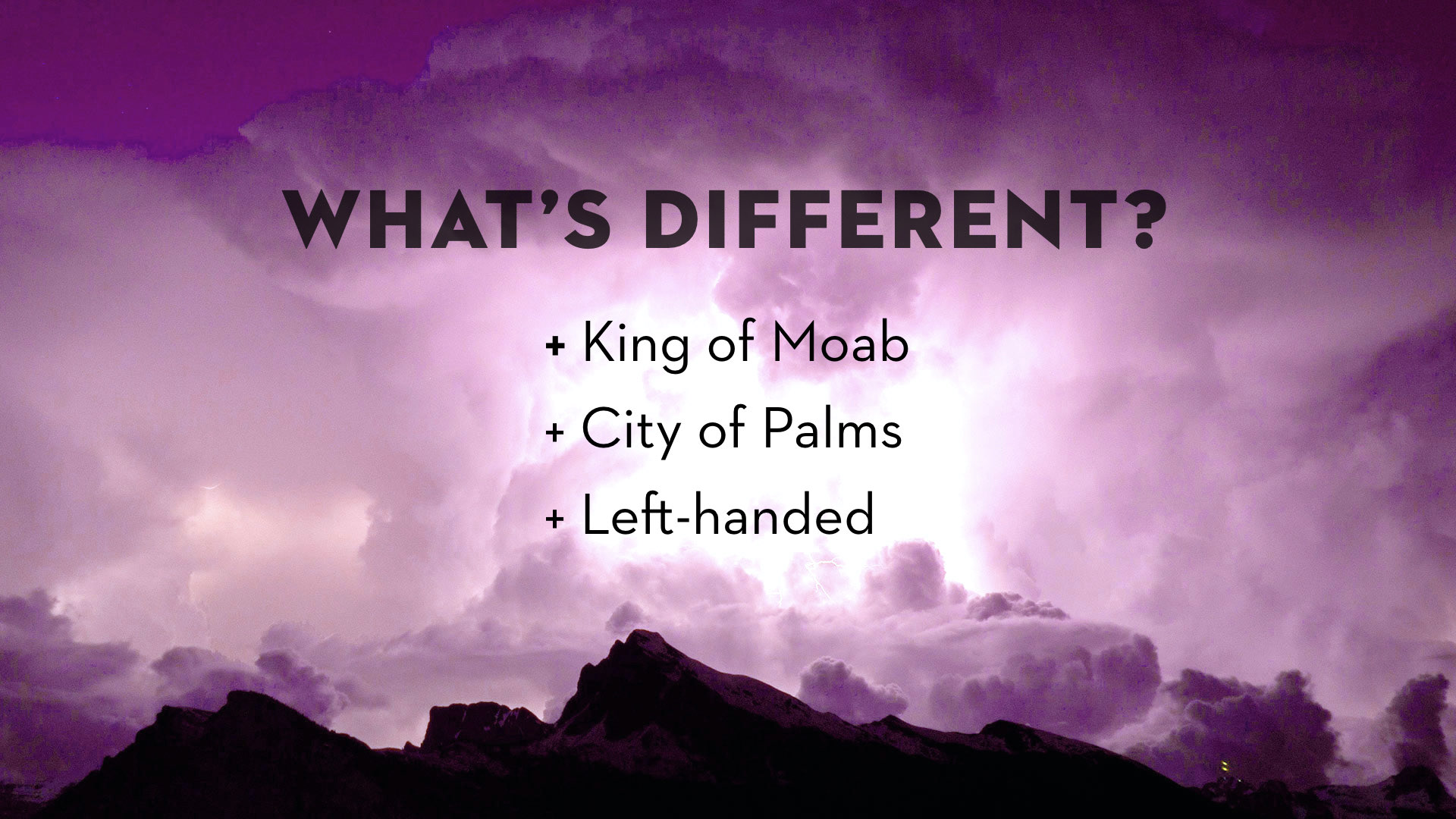 WHAT'S DIFFERENT?

+ King of Moab
+ City of Palms
+ Left-handed